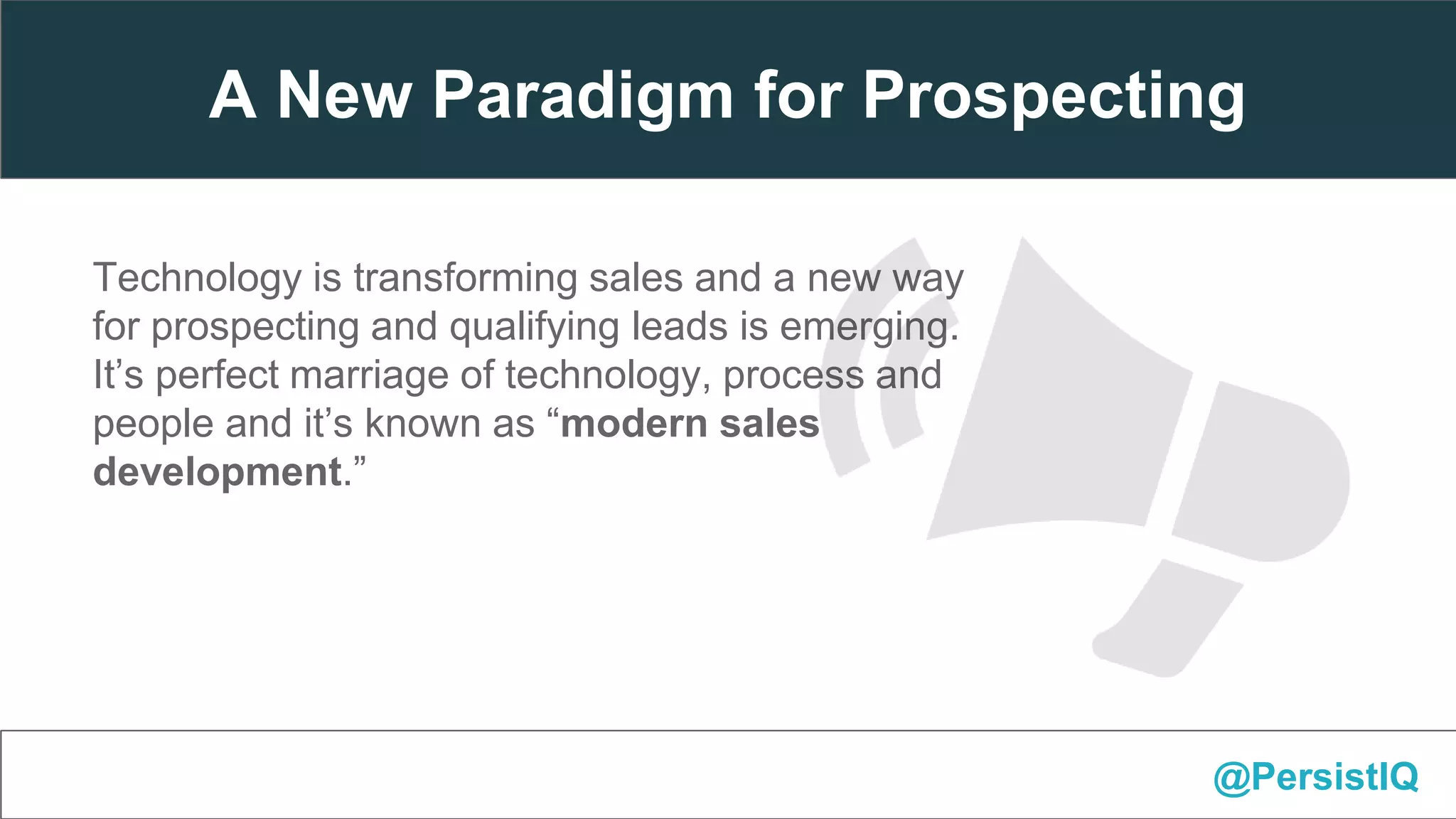 A New Paradigm for Prospecting

Technology is transforming sales and a new way for prospecting and qualifying leads is emerging. It’s perfect marriage of technology, process and people and it’s known as “modern sales development.”

@PersistIQ